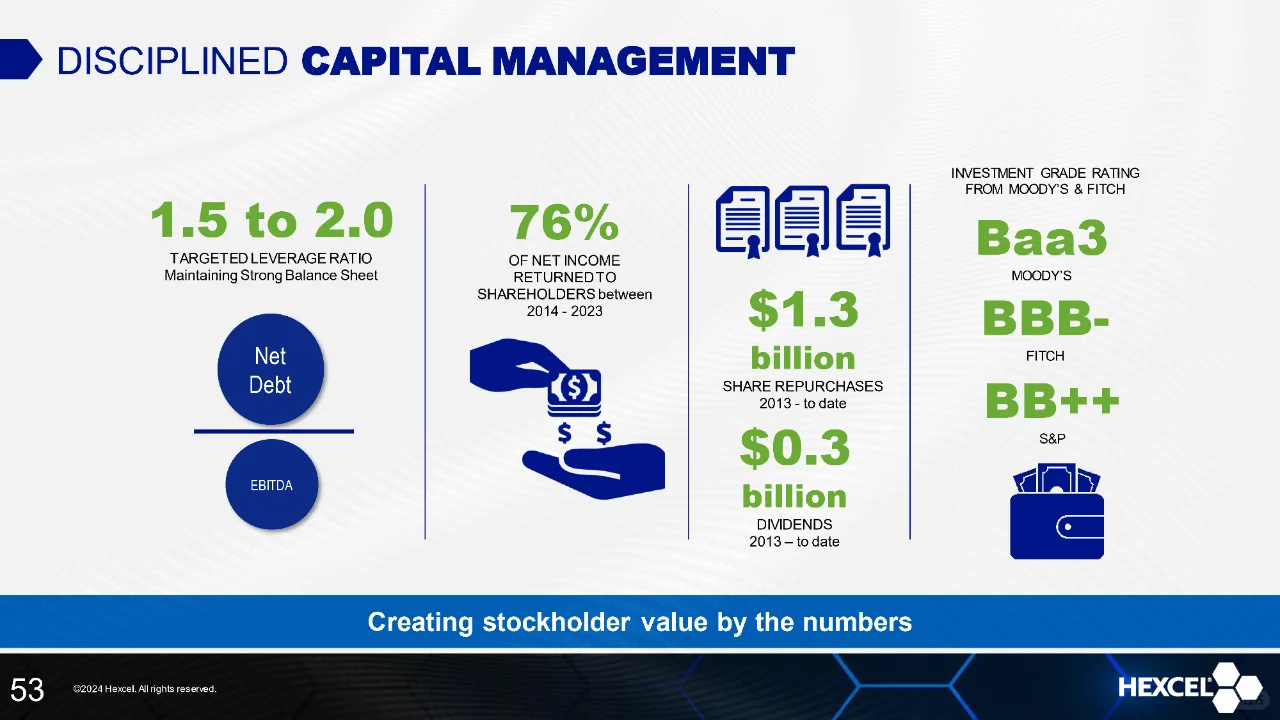 DISCIPLINED CAPITAL MANAGEMENT

1.5 to 2.0
TARGETED LEVERAGE RATIO
Maintaining Strong Balance Sheet

Net Debt

EBITDA

76%
OF NET INCOME RETURNED TO SHAREHOLDERS between 2014 - 2023

$ $

$1.3 billion
SHARE REPURCHASES
2013 - to date

$0.3 billion
DIVIDENDS
2013 – to date

INVESTMENT GRADE RATING FROM MOODY'S & FITCH

Baa3
MOODY'S

BBB-
FITCH

BB++
S&P

Creating stockholder value by the numbers

53 ©2024 Hexcel. All rights reserved.

HEXCEL